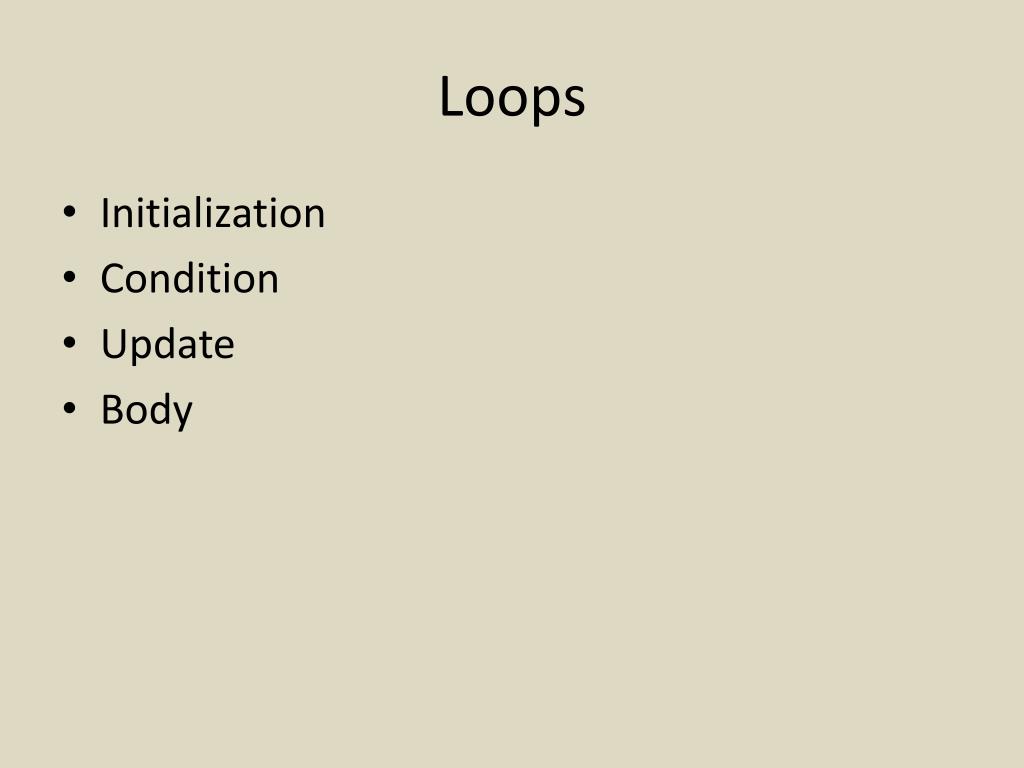 Loops

• Initialization
• Condition
• Update
• Body